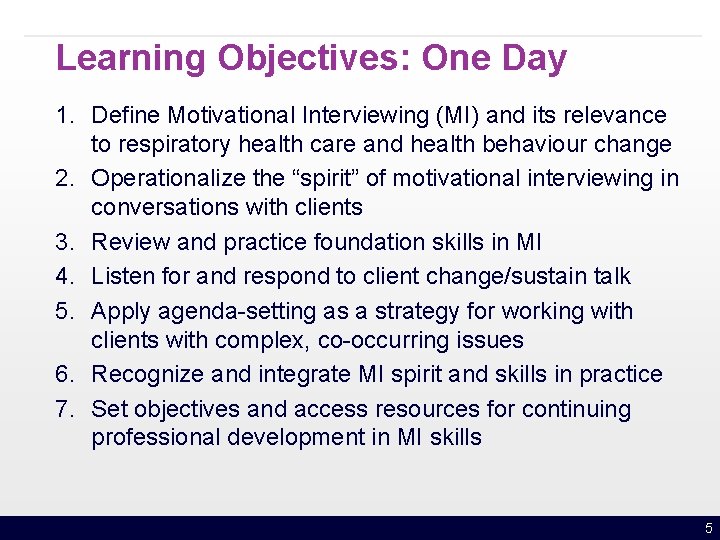 Learning Objectives: One Day

1. Define Motivational Interviewing (MI) and its relevance to respiratory health care and health behaviour change
2. Operationalize the “spirit” of motivational interviewing in conversations with clients
3. Review and practice foundation skills in MI
4. Listen for and respond to client change/sustain talk
5. Apply agenda-setting as a strategy for working with clients with complex, co-occurring issues
6. Recognize and integrate MI spirit and skills in practice
7. Set objectives and access resources for continuing professional development in MI skills

5